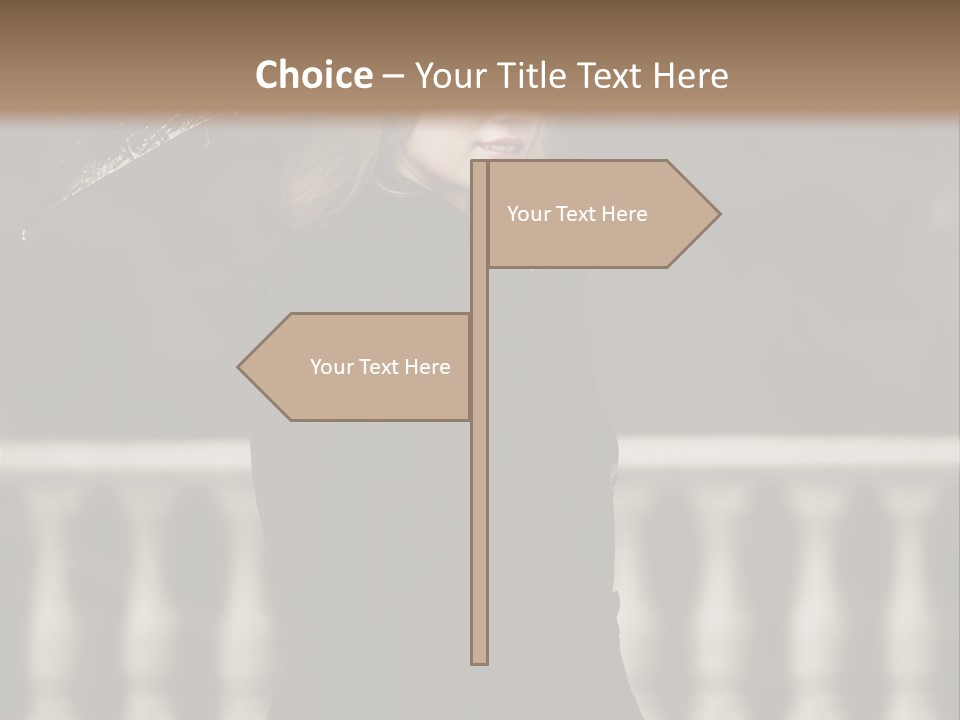 Choice – Your Title Text Here

Your Text Here

Your Text Here